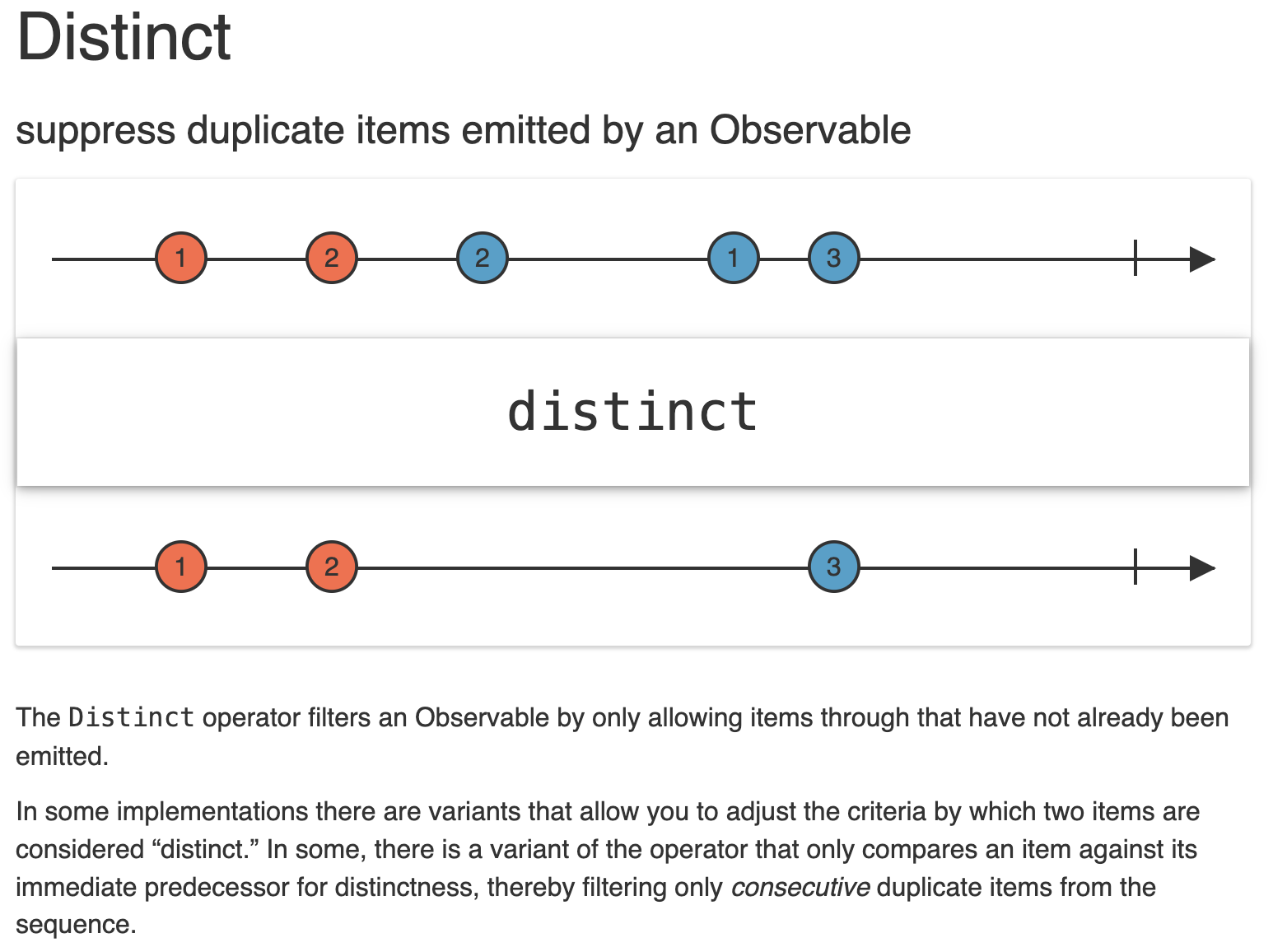 Distinct

suppress duplicate items emitted by an Observable

1 2 2 1 3

distinct

1 2 3

The Distinct operator filters an Observable by only allowing items through that have not already been emitted.

In some implementations there are variants that allow you to adjust the criteria by which two items are considered “distinct.” In some, there is a variant of the operator that only compares an item against its immediate predecessor for distinctness, thereby filtering only consecutive duplicate items from the sequence.